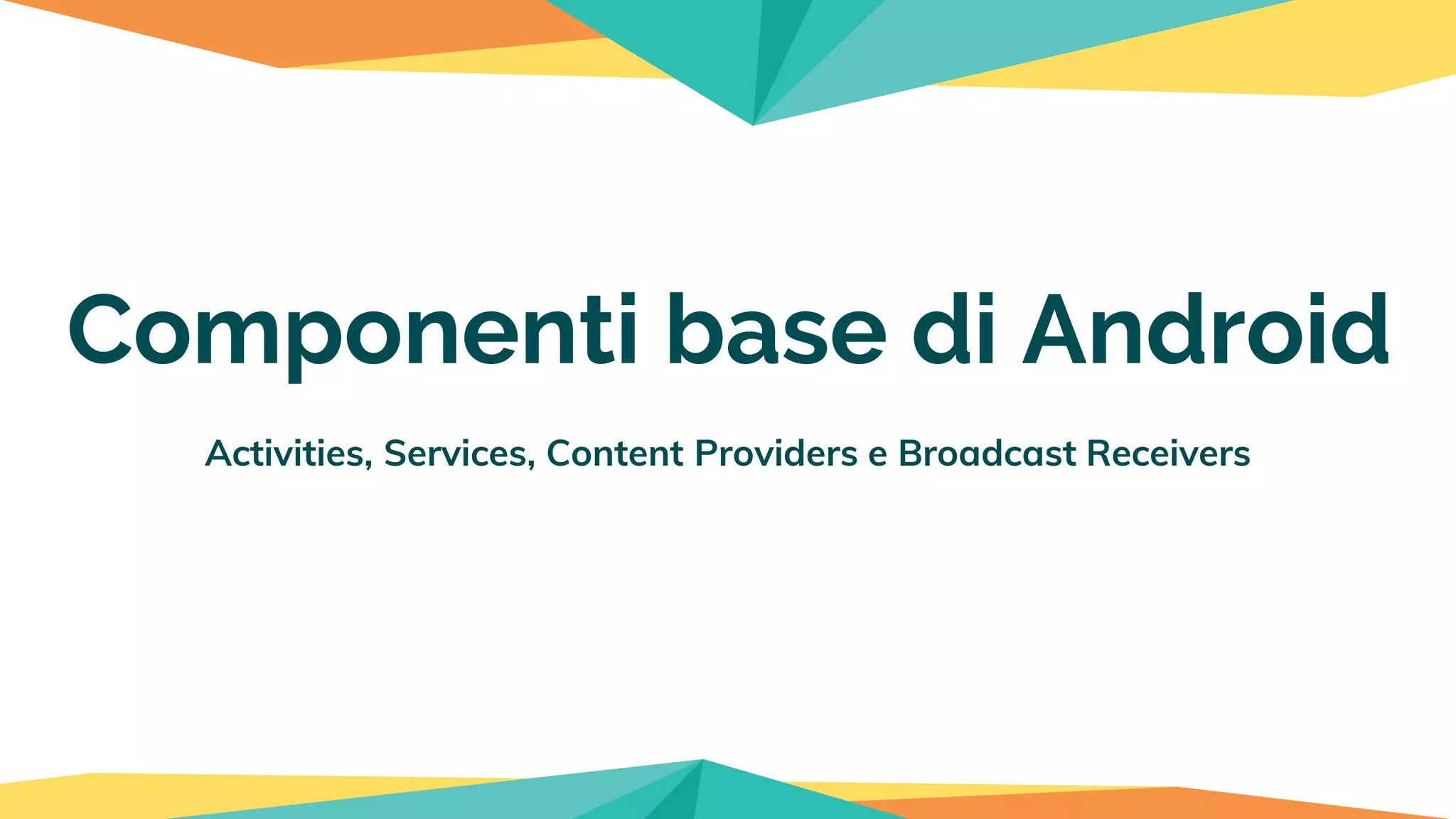 Componenti base di Android

Activities, Services, Content Providers e Broadcast Receivers